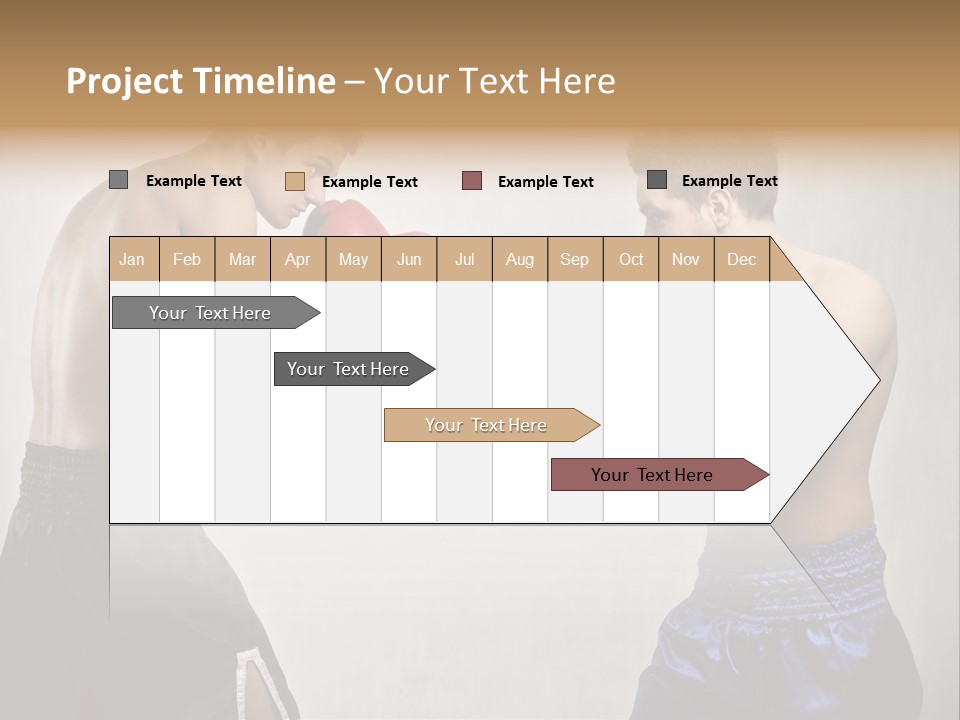 Project Timeline – Your Text Here

Example Text
Example Text
Example Text
Example Text

| Jan | Feb | Mar | Apr | May | Jun | Jul | Aug | Sep | Oct | Nov | Dec |
|---|---|---|---|---|---|---|---|---|---|---|---|

Your Text Here

Your Text Here

Your Text Here

Your Text Here